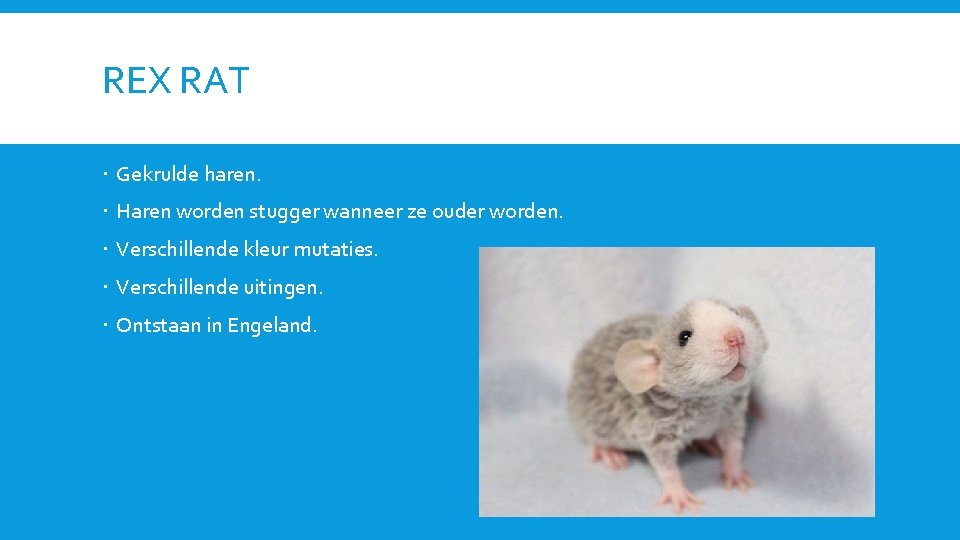 REX RAT

- Gekrulde haren.
- Haren worden stugger wanneer ze ouder worden.
- Verschillende kleur mutaties.
- Verschillende uitingen.
- Ontstaan in Engeland.